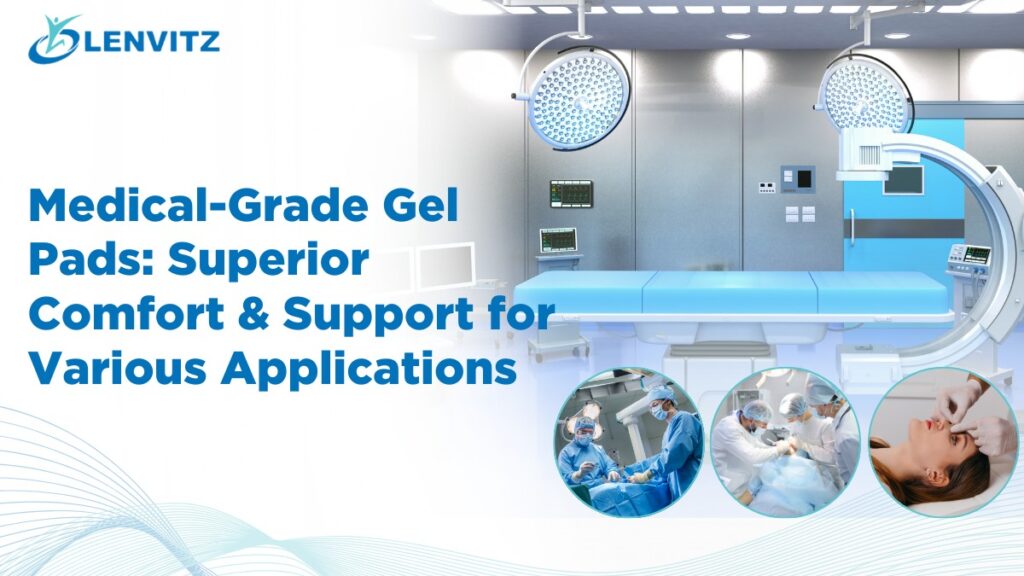 LENVITZ

Medical-Grade Gel Pads: Superior Comfort & Support for Various Applications